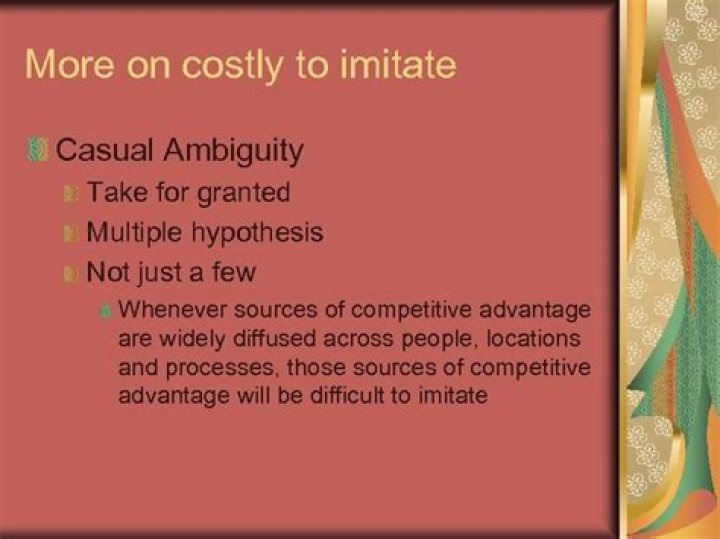 More on costly to imitate

Casual Ambiguity

Take for granted

Multiple hypothesis

Not just a few

Whenever sources of competitive advantage are widely diffused across people, locations and processes, those sources of competitive advantage will be difficult to imitate